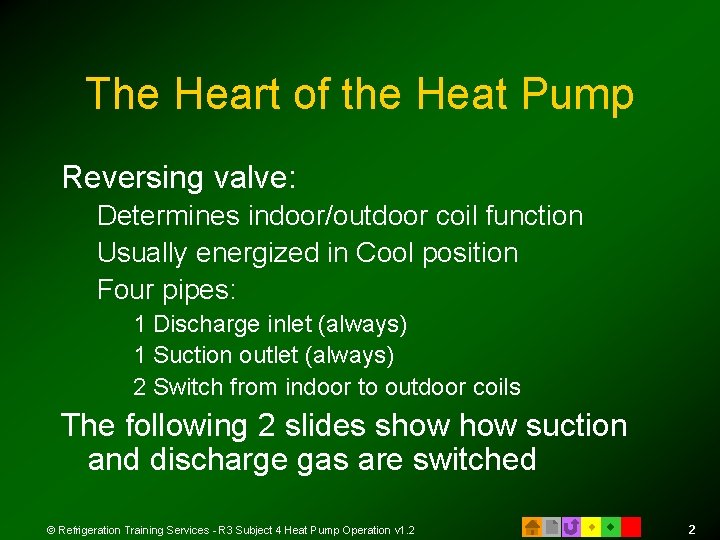 The Heart of the Heat Pump

Reversing valve:

Determines indoor/outdoor coil function

Usually energized in Cool position

Four pipes:

1 Discharge inlet (always)

1 Suction outlet (always)

2 Switch from indoor to outdoor coils

The following 2 slides show how suction and discharge gas are switched

© Refrigeration Training Services - R3 Subject 4 Heat Pump Operation v1.2

2